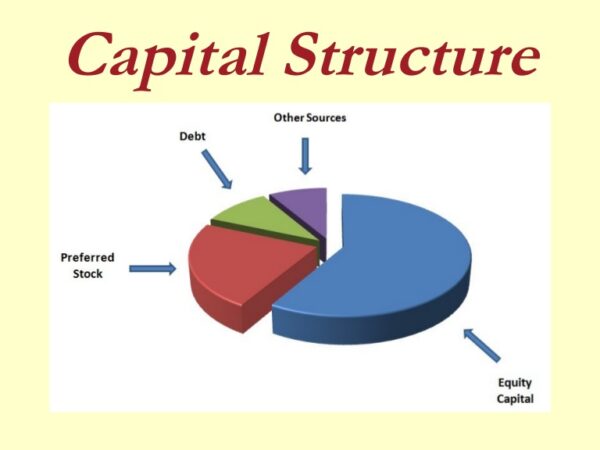 Capital Structure

Other Sources

Debt

Preferred Stock

Equity Capital